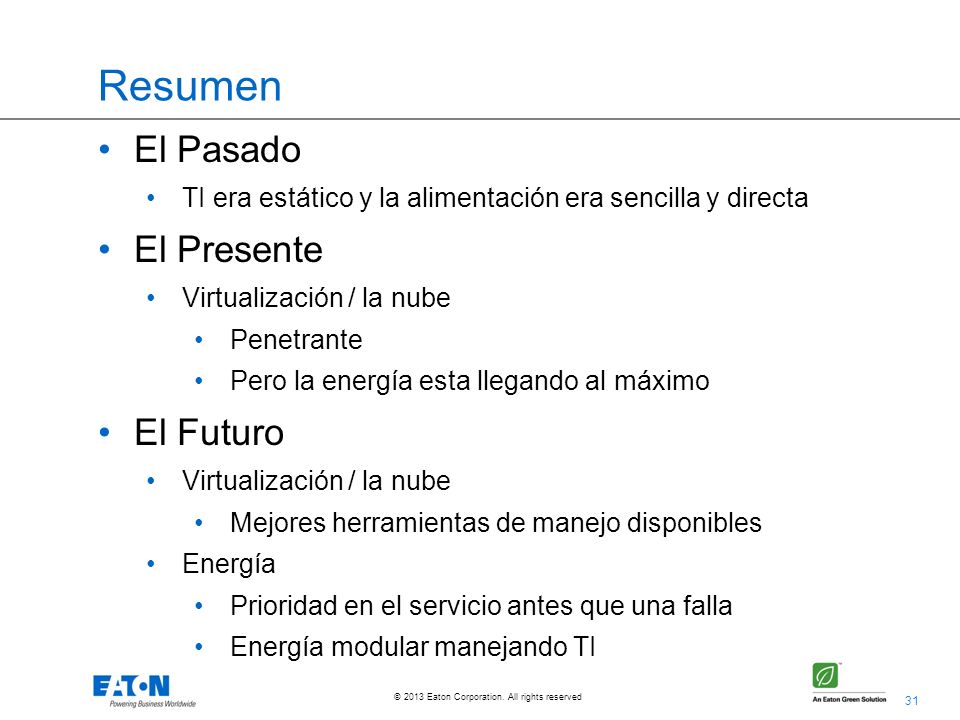 Resumen

• El Pasado
  • TI era estático y la alimentación era sencilla y directa
• El Presente
  • Virtualización / la nube
    • Penetrante
    • Pero la energía esta llegando al máximo
• El Futuro
  • Virtualización / la nube
    • Mejores herramientas de manejo disponibles
  • Energía
    • Prioridad en el servicio antes que una falla
    • Energía modular manejando TI

EATON
Powering Business Worldwide

© 2013 Eaton Corporation. All rights reserved

An Eaton Green Solution

31